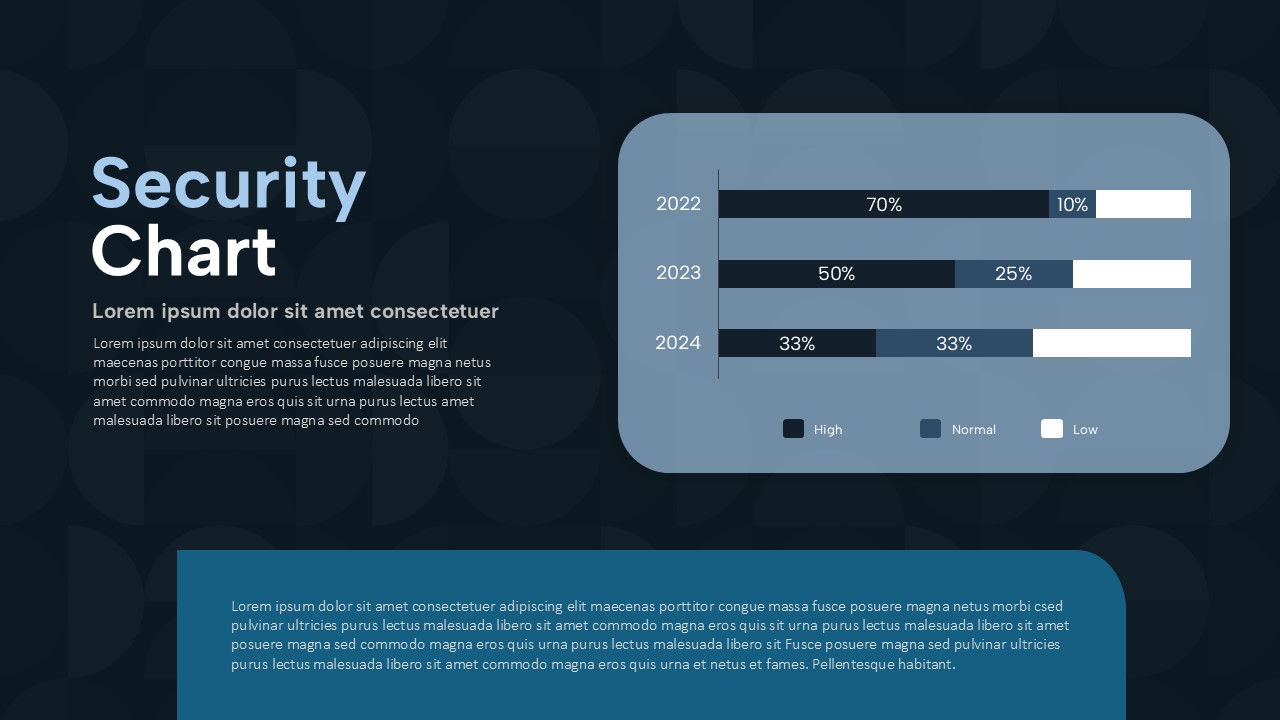 Security Chart

Lorem ipsum dolor sit amet consectetuer

Lorem ipsum dolor sit amet consectetuer adipiscing elit maecenas porttitor congue massa fusce posuere magna netus morbi sed pulvinar ultricies purus lectus malesuada libero sit amet commodo magna eros quis sit urna purus lectus amet malesuada libero sit posuere magna sed commodo

2022
70%
10%
2023
50%
25%
2024
33%
33%

High
Normal
Low

Lorem ipsum dolor sit amet consectetuer adipiscing elit maecenas porttitor congue massa fusce posuere magna netus morbi csed pulvinar ultricies purus lectus malesuada libero sit amet commodo magna eros quis sit urna purus lectus malesuada libero sit amet posuere magna sed commodo magna eros quis urna purus lectus malesuada libero sit Fusce posuere magna sed pulvinar ultricies purus lectus malesuada libero sit amet commodo magna eros quis urna et netus et fames. Pellentesque habitant.